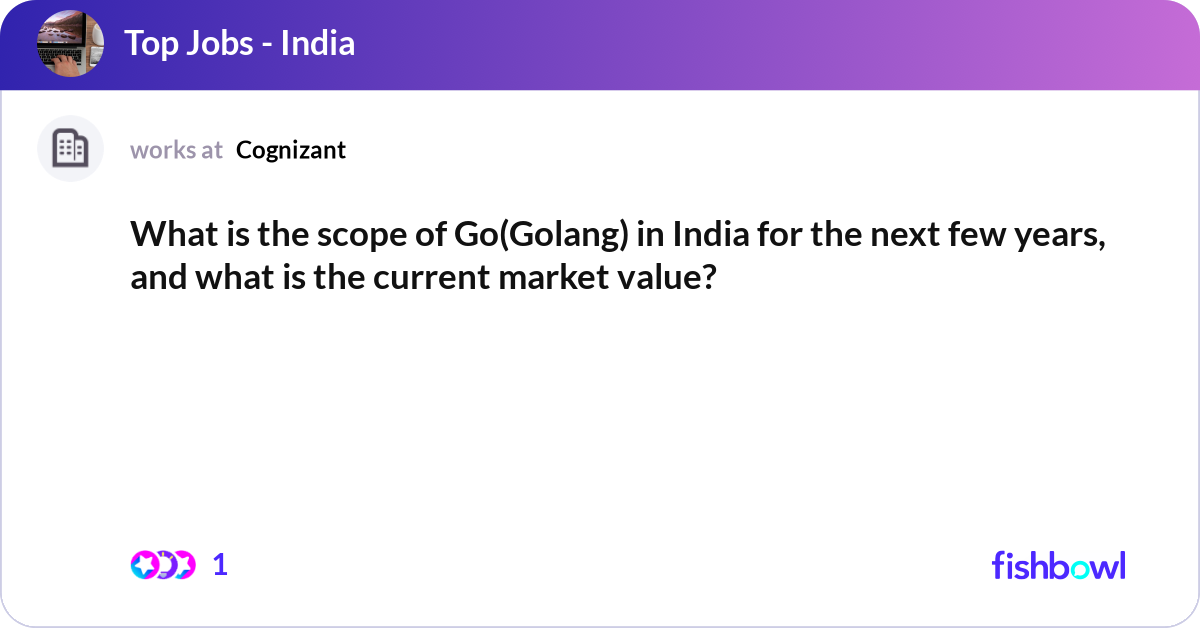 Top Jobs - India

works at Cognizant

What is the scope of Go(Golang) in India for the next few years, and what is the current market value?

1

fishbowl